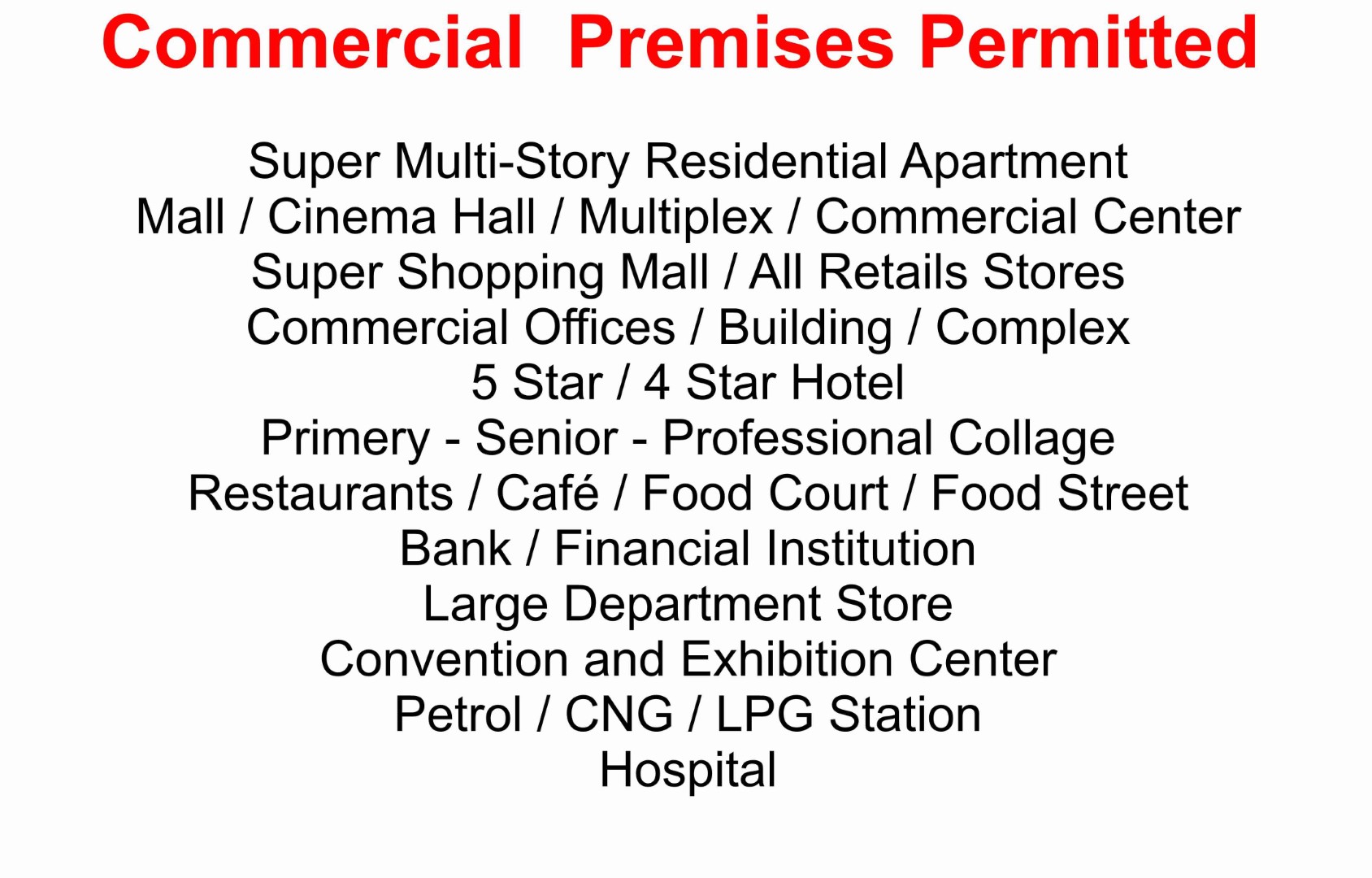 Commercial Premises Permitted

Super Multi-Story Residential Apartment
Mall / Cinema Hall / Multiplex / Commercial Center
Super Shopping Mall / All Retails Stores
Commercial Offices / Building / Complex
5 Star / 4 Star Hotel
Primery - Senior - Professional Collage
Restaurants / Café / Food Court / Food Street
Bank / Financial Institution
Large Department Store
Convention and Exhibition Center
Petrol / CNG / LPG Station
Hospital